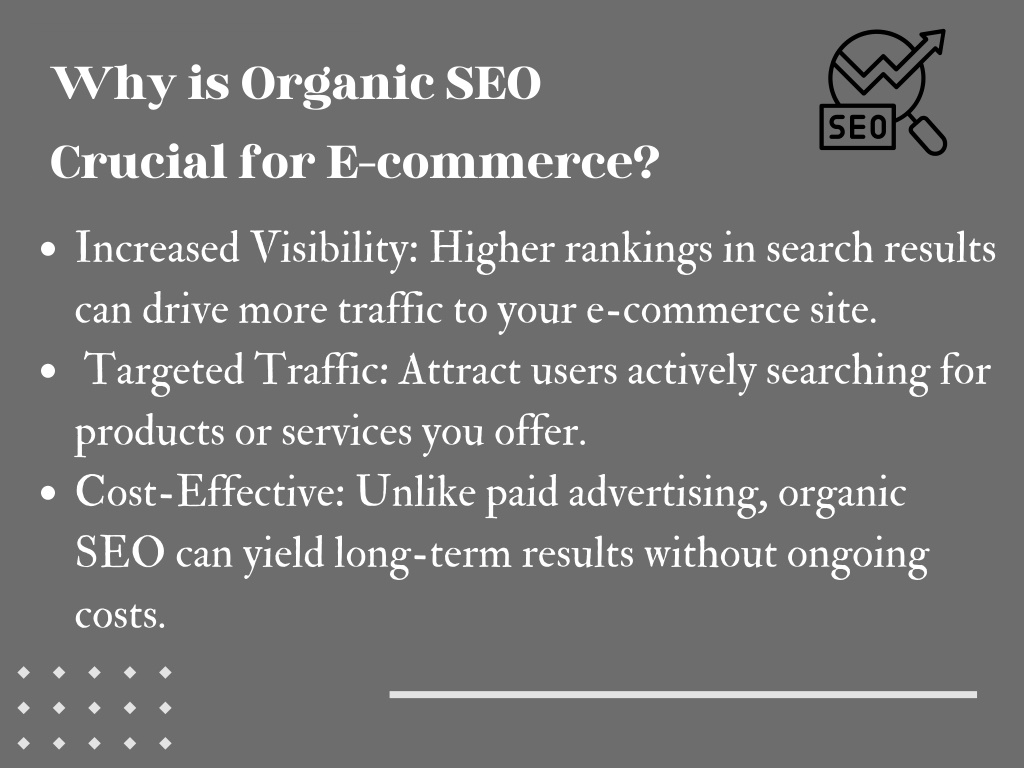 Why is Organic SEO Crucial for E-commerce?

SEO

- Increased Visibility: Higher rankings in search results can drive more traffic to your e-commerce site.
- Targeted Traffic: Attract users actively searching for products or services you offer.
- Cost-Effective: Unlike paid advertising, organic SEO can yield long-term results without ongoing costs.